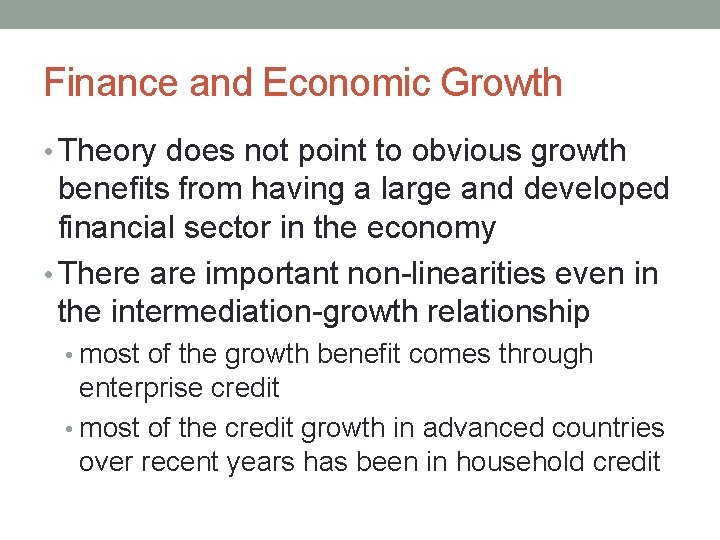 Finance and Economic Growth

• Theory does not point to obvious growth benefits from having a large and developed financial sector in the economy

• There are important non-linearities even in the intermediation-growth relationship

• most of the growth benefit comes through enterprise credit

• most of the credit growth in advanced countries over recent years has been in household credit